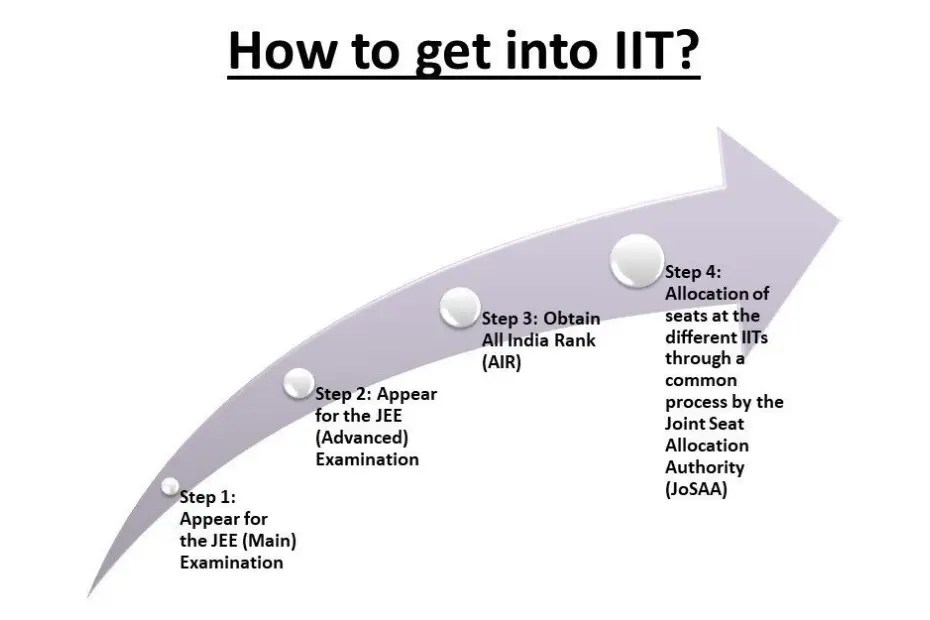 How to get into IIT?

Step 1: Appear for the JEE (Main) Examination

Step 2: Appear for the JEE (Advanced) Examination

Step 3: Obtain All India Rank (AIR)

Step 4: Allocation of seats at the different IITs through a common process by the Joint Seat Allocation Authority (JoSAA)